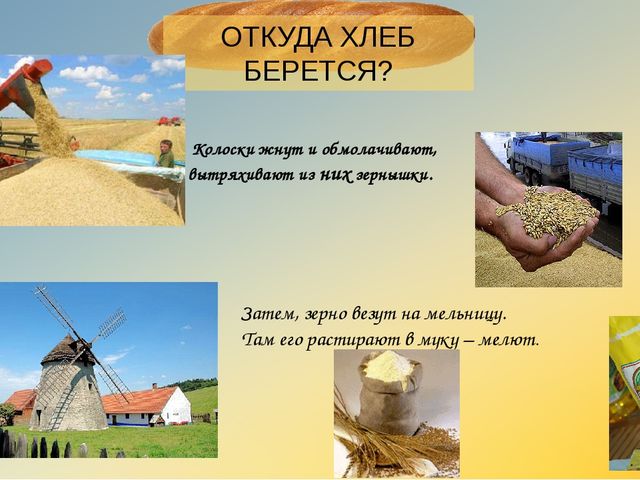 ОТКУДА ХЛЕБ БЕРЕТСЯ?

Колоски жнут и обмолачивают, вытряхивают из них зернышки.

Затем, зерно везут на мельницу. Там его растирают в муку – мелют.